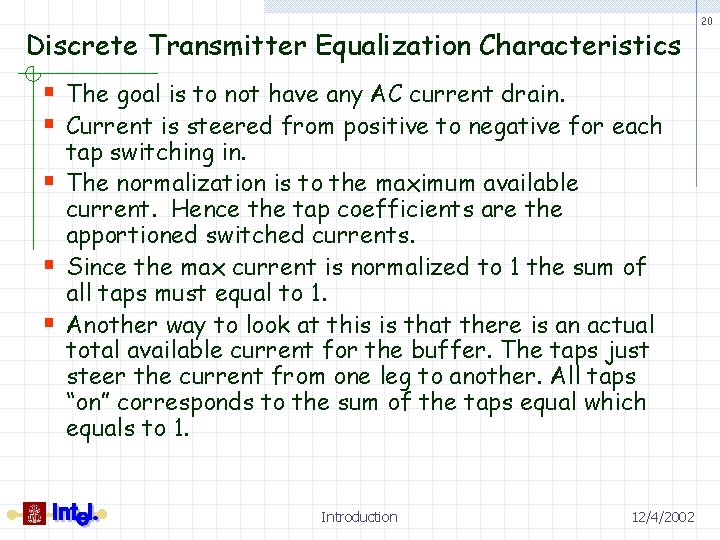 20

Discrete Transmitter Equalization Characteristics

- The goal is to not have any AC current drain.
- Current is steered from positive to negative for each tap switching in.
- The normalization is to the maximum available current. Hence the tap coefficients are the apportioned switched currents.
- Since the max current is normalized to 1 the sum of all taps must equal to 1.
- Another way to look at this is that there is an actual total available current for the buffer. The taps just steer the current from one leg to another. All taps "on" corresponds to the sum of the taps equal which equals to 1.

Intel.

Introduction

12/4/2002